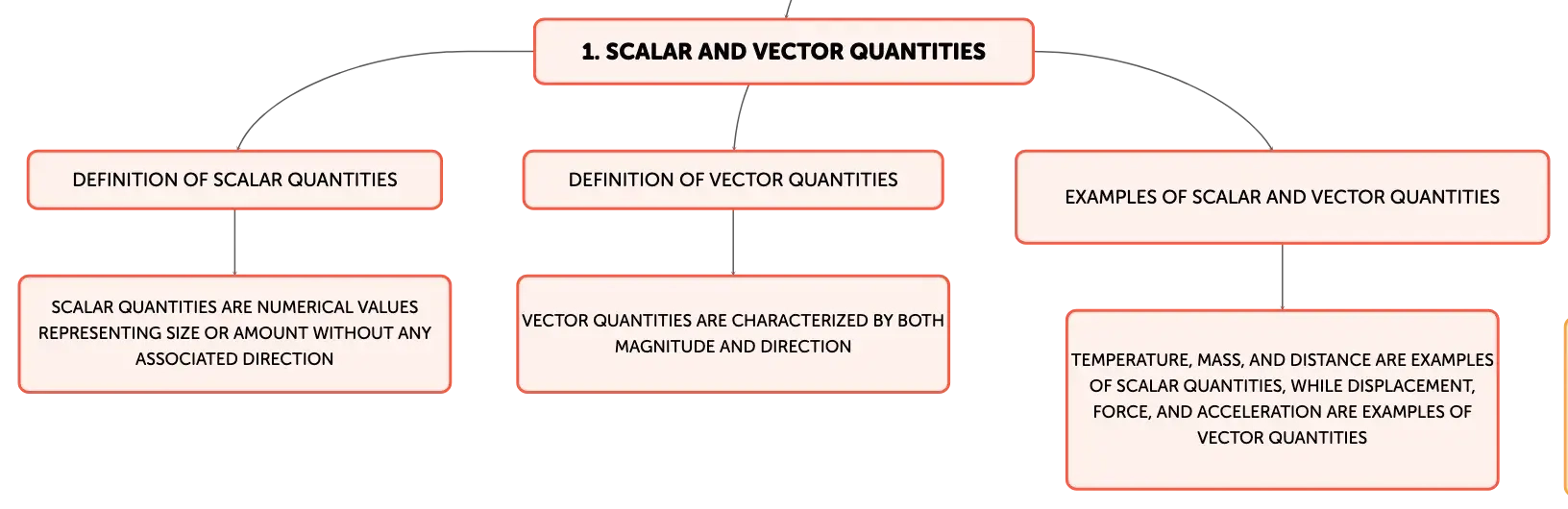 1. SCALAR AND VECTOR QUANTITIES

DEFINITION OF SCALAR QUANTITIES

SCALAR QUANTITIES ARE NUMERICAL VALUES REPRESENTING SIZE OR AMOUNT WITHOUT ANY ASSOCIATED DIRECTION

DEFINITION OF VECTOR QUANTITIES

VECTOR QUANTITIES ARE CHARACTERIZED BY BOTH MAGNITUDE AND DIRECTION

EXAMPLES OF SCALAR AND VECTOR QUANTITIES

TEMPERATURE, MASS, AND DISTANCE ARE EXAMPLES OF SCALAR QUANTITIES, WHILE DISPLACEMENT, FORCE, AND ACCELERATION ARE EXAMPLES OF VECTOR QUANTITIES